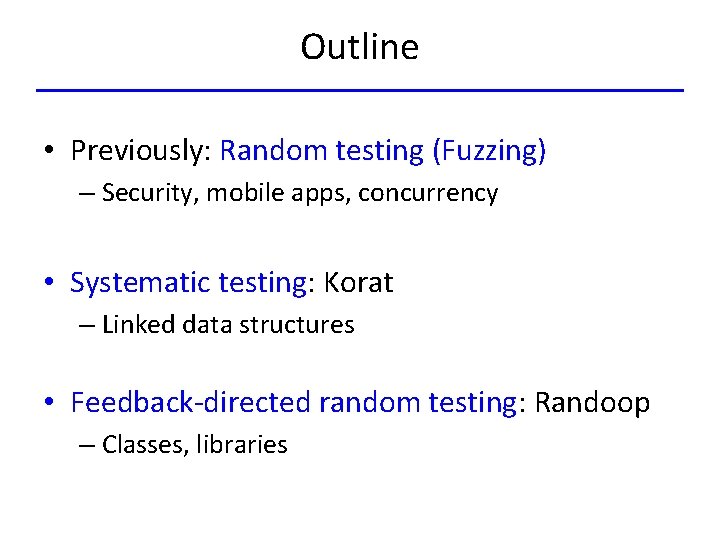 Outline

• Previously: Random testing (Fuzzing)
– Security, mobile apps, concurrency

• Systematic testing: Korat
– Linked data structures

• Feedback-directed random testing: Randoop
– Classes, libraries